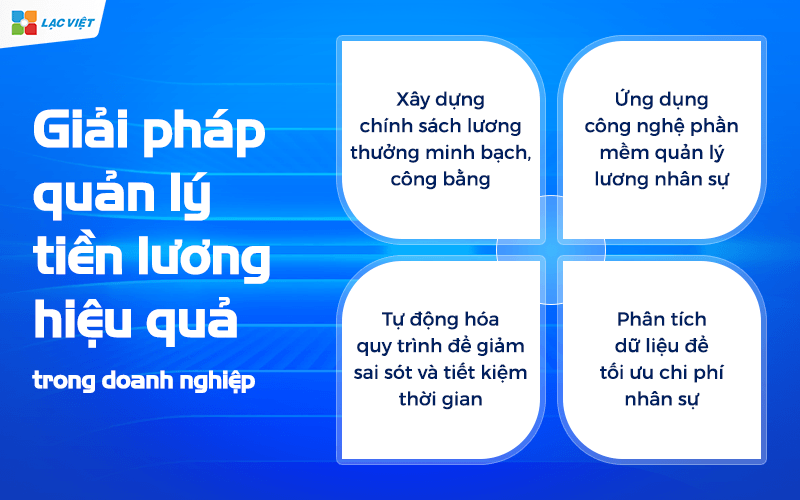 LẠC VIỆT

Giải pháp quản lý tiền lương hiệu quả

trong doanh nghiệp

Xây dựng chính sách lương thưởng minh bạch, công bằng

Ứng dụng công nghệ phần mềm quản lý lương nhân sự

Tự động hóa quy trình để giảm sai sót và tiết kiệm thời gian

Phân tích dữ liệu để tối ưu chi phí nhân sự